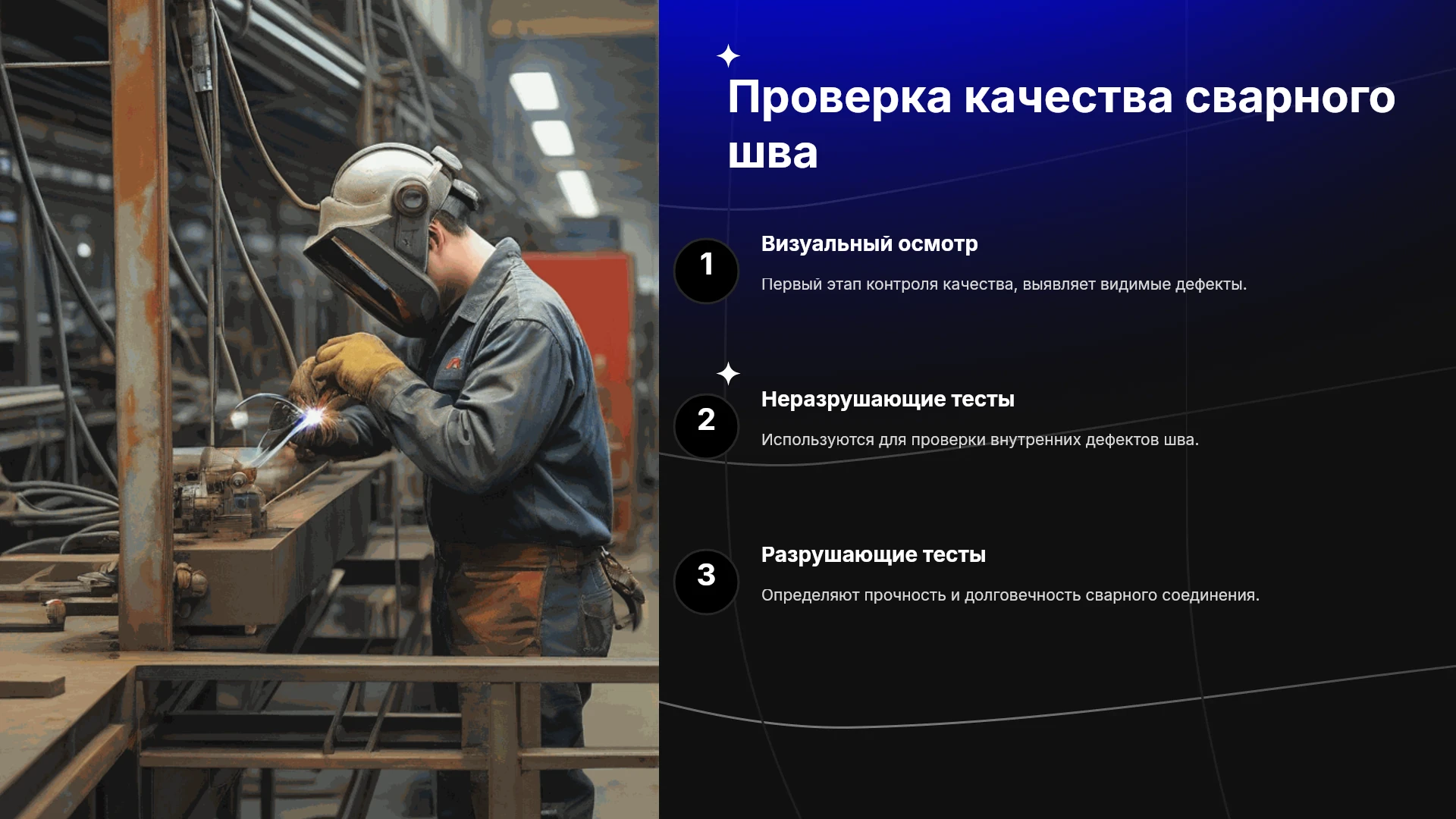 Проверка качества сварного шва

1

Визуальный осмотр

Первый этап контроля качества, выявляет видимые дефекты.

2

Неразрушающие тесты

Используются для проверки внутренних дефектов шва.

3

Разрушающие тесты

Определяют прочность и долговечность сварного соединения.